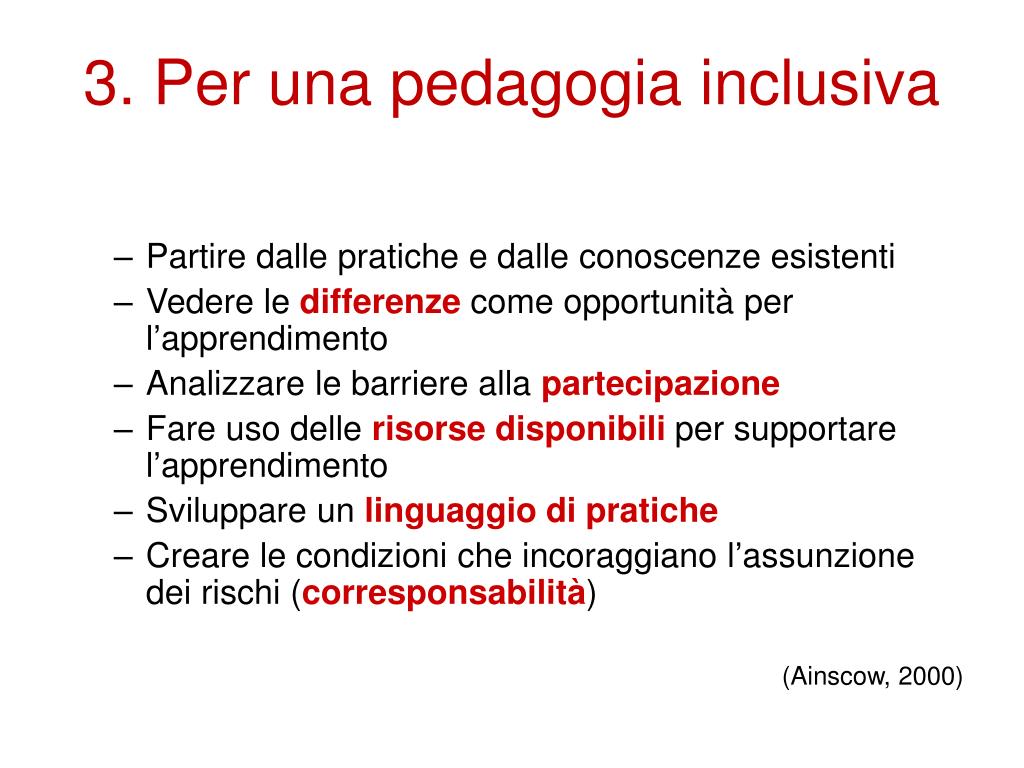 3. Per una pedagogia inclusiva

– Partire dalle pratiche e dalle conoscenze esistenti
– Vedere le differenze come opportunità per l’apprendimento
– Analizzare le barriere alla partecipazione
– Fare uso delle risorse disponibili per supportare l’apprendimento
– Sviluppare un linguaggio di pratiche
– Creare le condizioni che incoraggiano l’assunzione dei rischi (corresponsabilità)

(Ainscow, 2000)